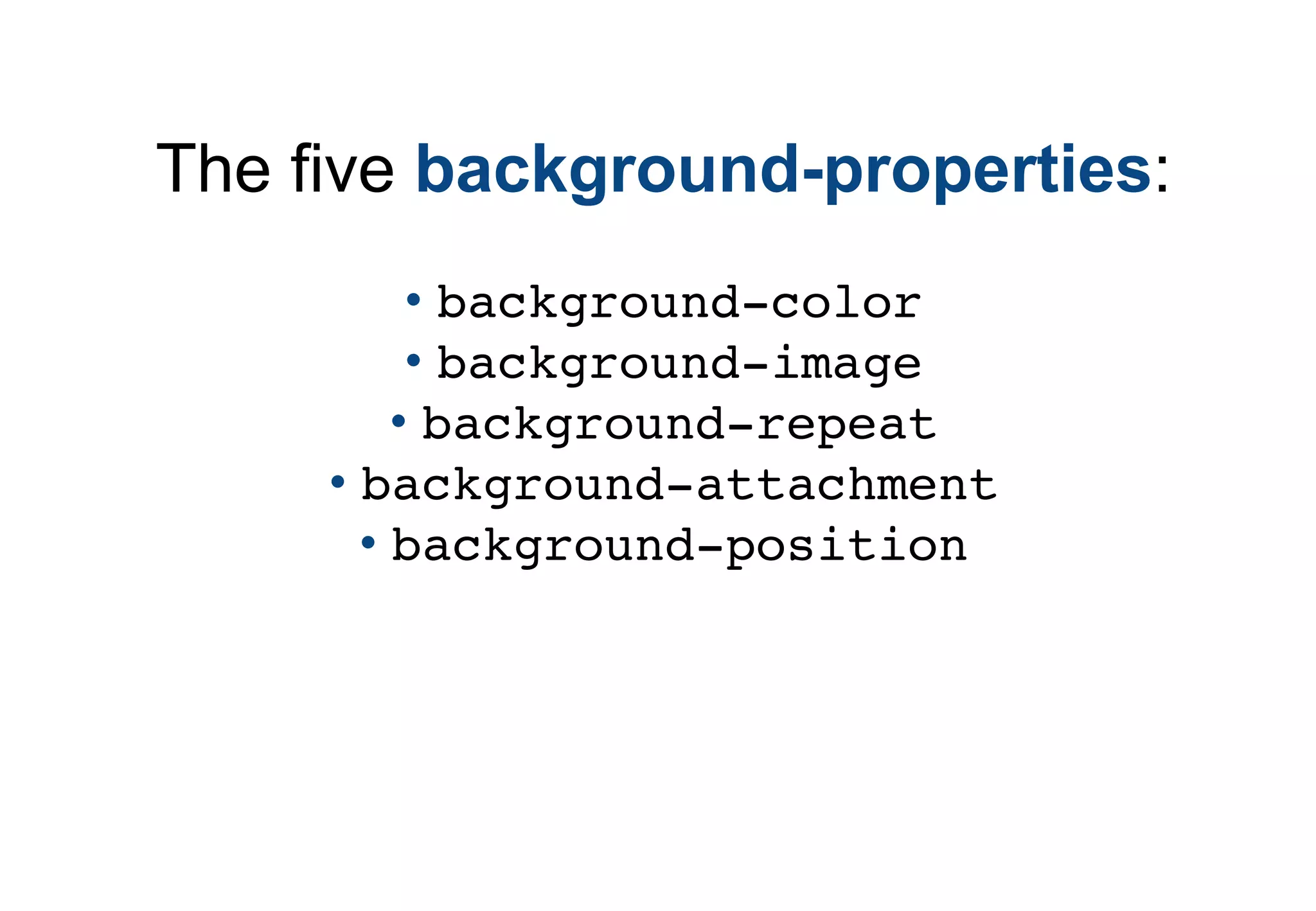 The five background-properties:

• background-color
• background-image
• background-repeat
• background-attachment
• background-position